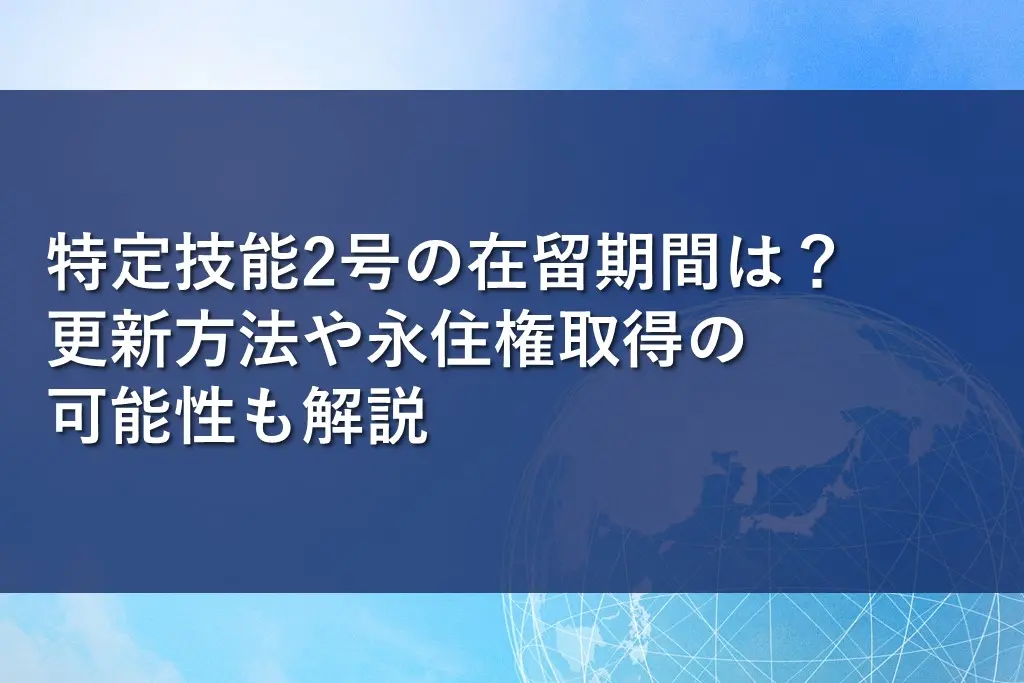 特定技能2号の在留期間は？
更新方法や永住権取得の
可能性も解説